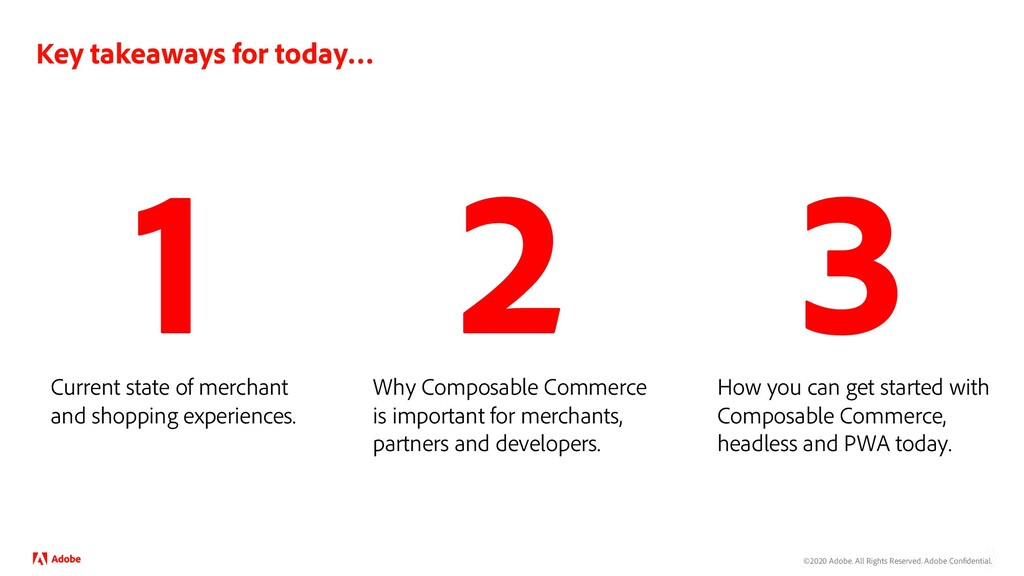 Key takeaways for today…

1

Current state of merchant and shopping experiences.

2

Why Composable Commerce is important for merchants, partners and developers.

3

How you can get started with Composable Commerce, headless and PWA today.

Adobe

©2020 Adobe. All Rights Reserved. Adobe Confidential.